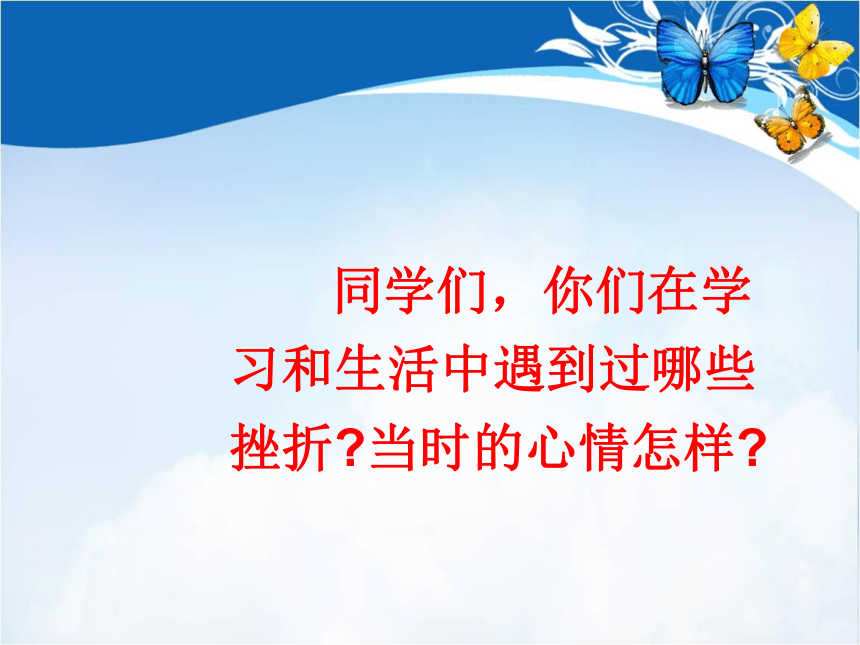 同学们，你们在学习和生活中遇到过哪些挫折?当时的心情怎样?